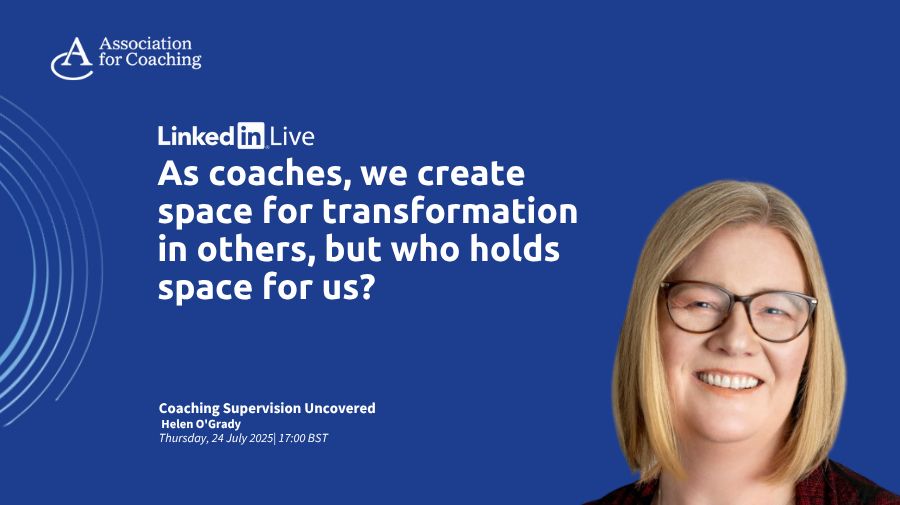 Association for Coaching

LinkedIn Live

As coaches, we create space for transformation in others, but who holds space for us?

Coaching Supervision Uncovered
Helen O'Grady
Thursday, 24 July 2025| 17:00 BST